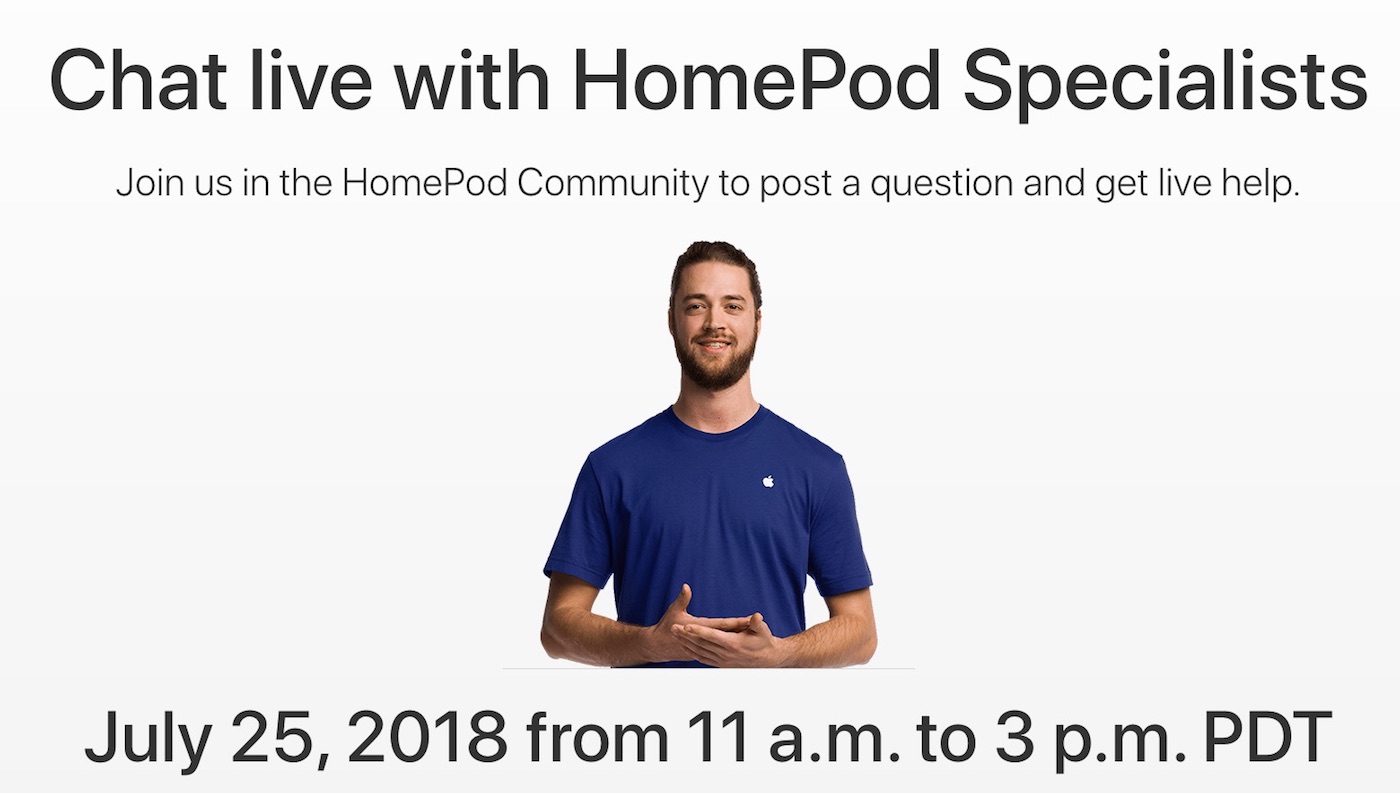 Chat live with HomePod Specialists

Join us in the HomePod Community to post a question and get live help.

July 25, 2018 from 11 a.m. to 3 p.m. PDT